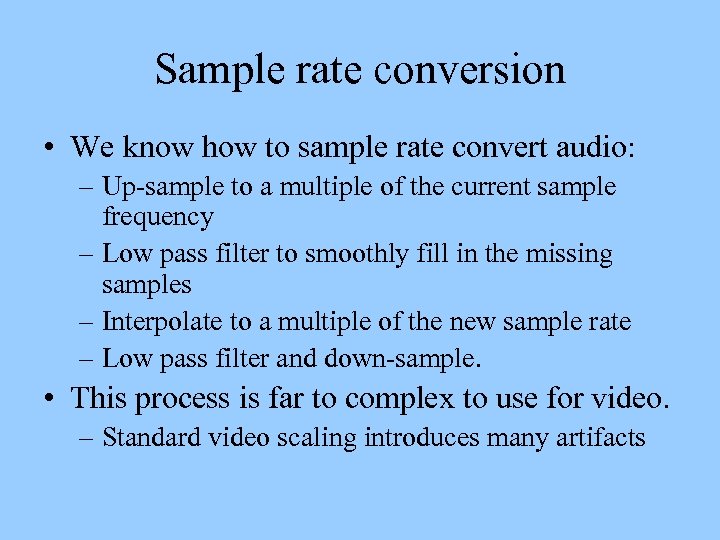 Sample rate conversion

• We know how to sample rate convert audio:
 – Up-sample to a multiple of the current sample frequency
 – Low pass filter to smoothly fill in the missing samples
 – Interpolate to a multiple of the new sample rate
 – Low pass filter and down-sample.
• This process is far to complex to use for video.
 – Standard video scaling introduces many artifacts